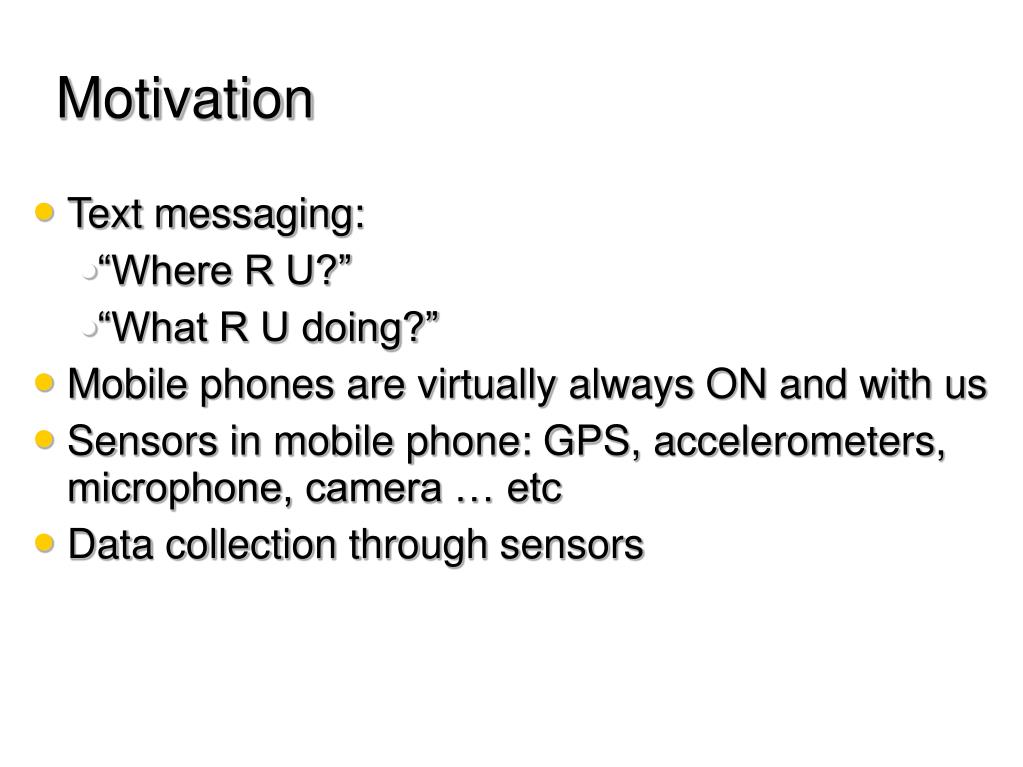 Motivation

- Text messaging:
  - “Where R U?”
  - “What R U doing?”
- Mobile phones are virtually always ON and with us
- Sensors in mobile phone: GPS, accelerometers, microphone, camera … etc
- Data collection through sensors